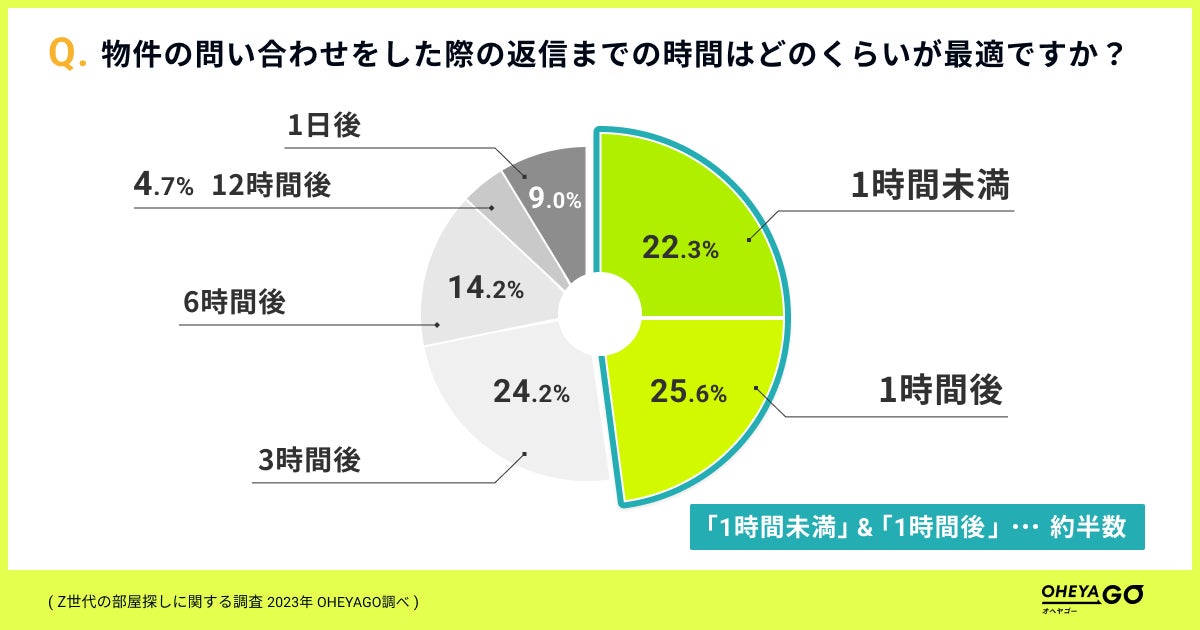 Q. 物件の問い合わせをした際の返信までの時間はどのくらいが最適ですか？

1日後

4.7%　12時間後

9.0%

6時間後

14.2%

24.2%

3時間後

22.3%

1時間未満

25.6%

1時間後

「1時間未満」&「1時間後」… 約半数

( Z世代の部屋探しに関する調査 2023年 OHEYAGO調べ )

OHEYAGO
オヘヤゴー